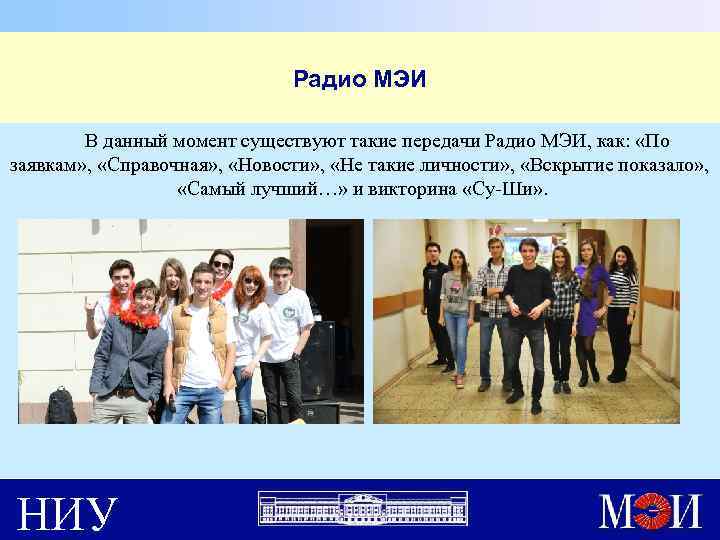 Радио МЭИ

В данный момент существуют такие передачи Радио МЭИ, как: «По заявкам», «Справочная», «Новости», «Не такие личности», «Вскрытие показало», «Самый лучший…» и викторина «Су-Ши».

НИУ

МЭИ